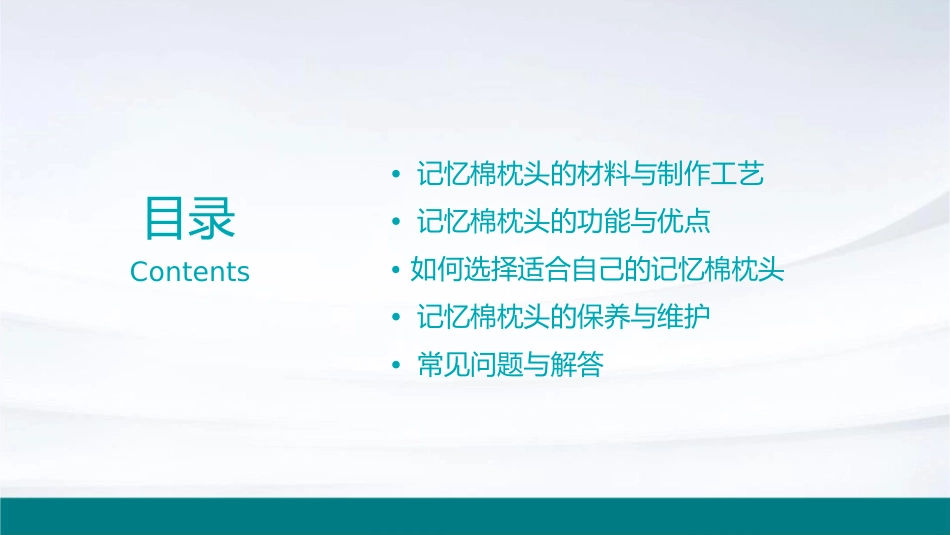 目录
Contents

• 记忆棉枕头的材料与制作工艺
• 记忆棉枕头的功能与优点
• 如何选择适合自己的记忆棉枕头
• 记忆棉枕头的保养与维护
• 常见问题与解答